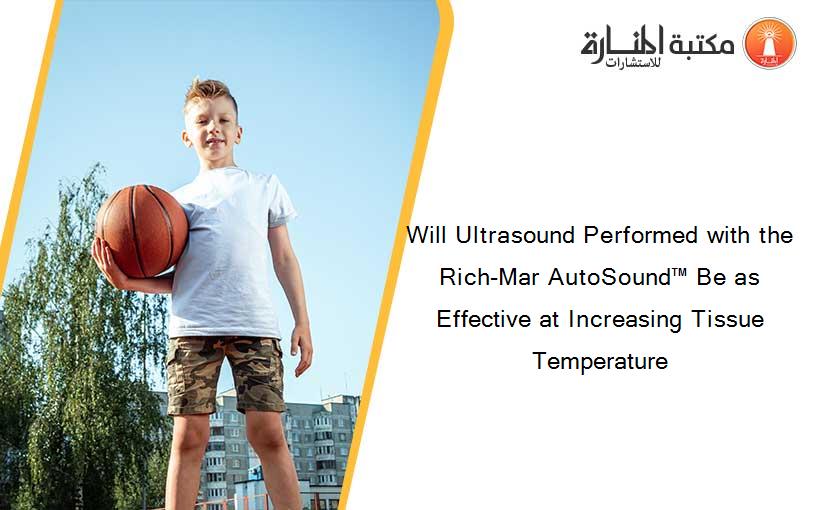 مكتبة المنارة للاستشارات

Will Ultrasound Performed with the Rich-Mar AutoSound™ Be as Effective at Increasing Tissue Temperature